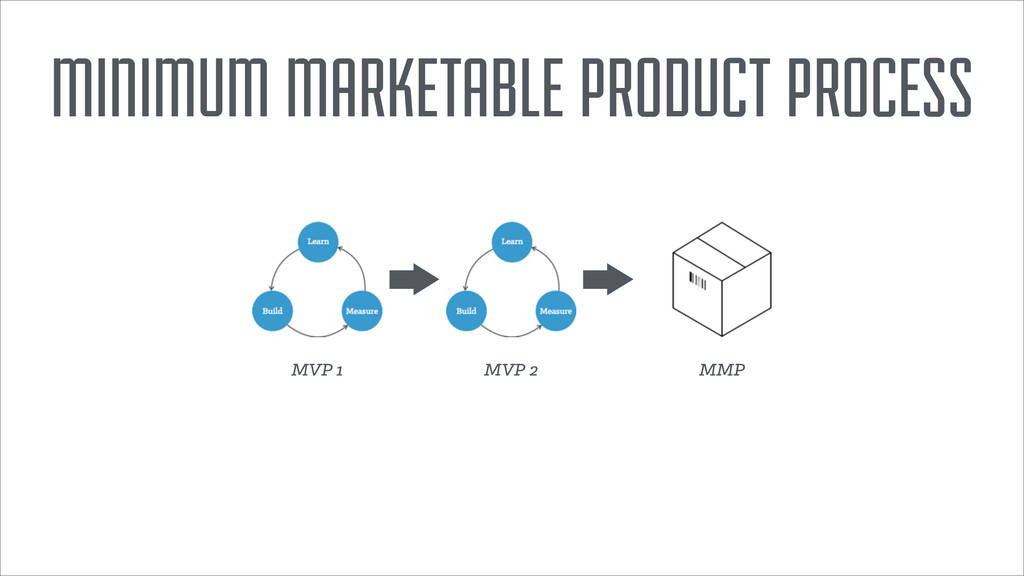 MINIMUM MARKETABLE PRODUCT PROCESS

Learn

Build

Measure

MVP 1

Learn

Build

Measure

MVP 2

MMP